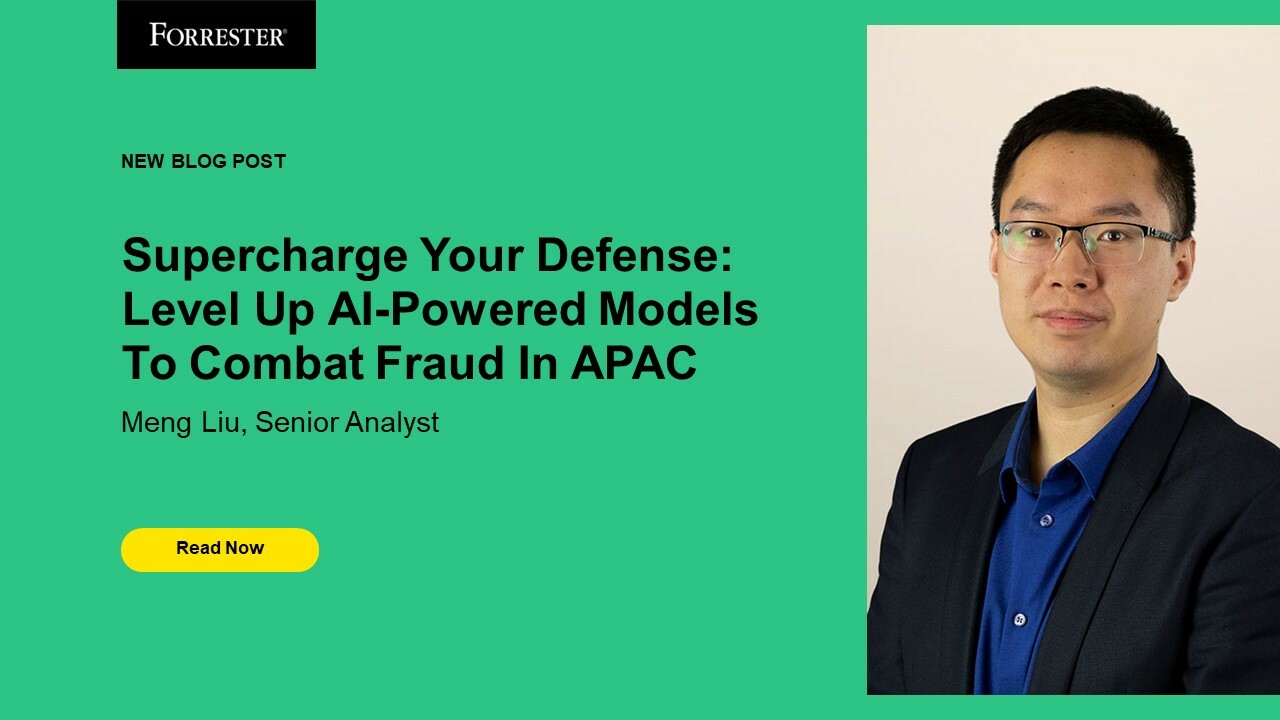 FORRESTER®

NEW BLOG POST

Supercharge Your Defense: Level Up AI-Powered Models To Combat Fraud In APAC

Meng Liu, Senior Analyst

Read Now